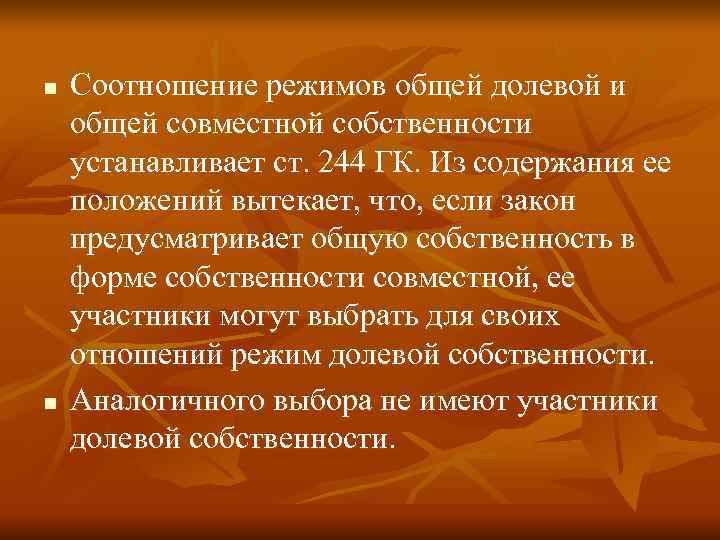 ■ Соотношение режимов общей долевой и общей совместной собственности устанавливает ст. 244 ГК. Из содержания ее положений вытекает, что, если закон предусматривает общую собственность в форме собственности совместной, ее участники могут выбрать для своих отношений режим долевой собственности.

■ Аналогичного выбора не имеют участники долевой собственности.